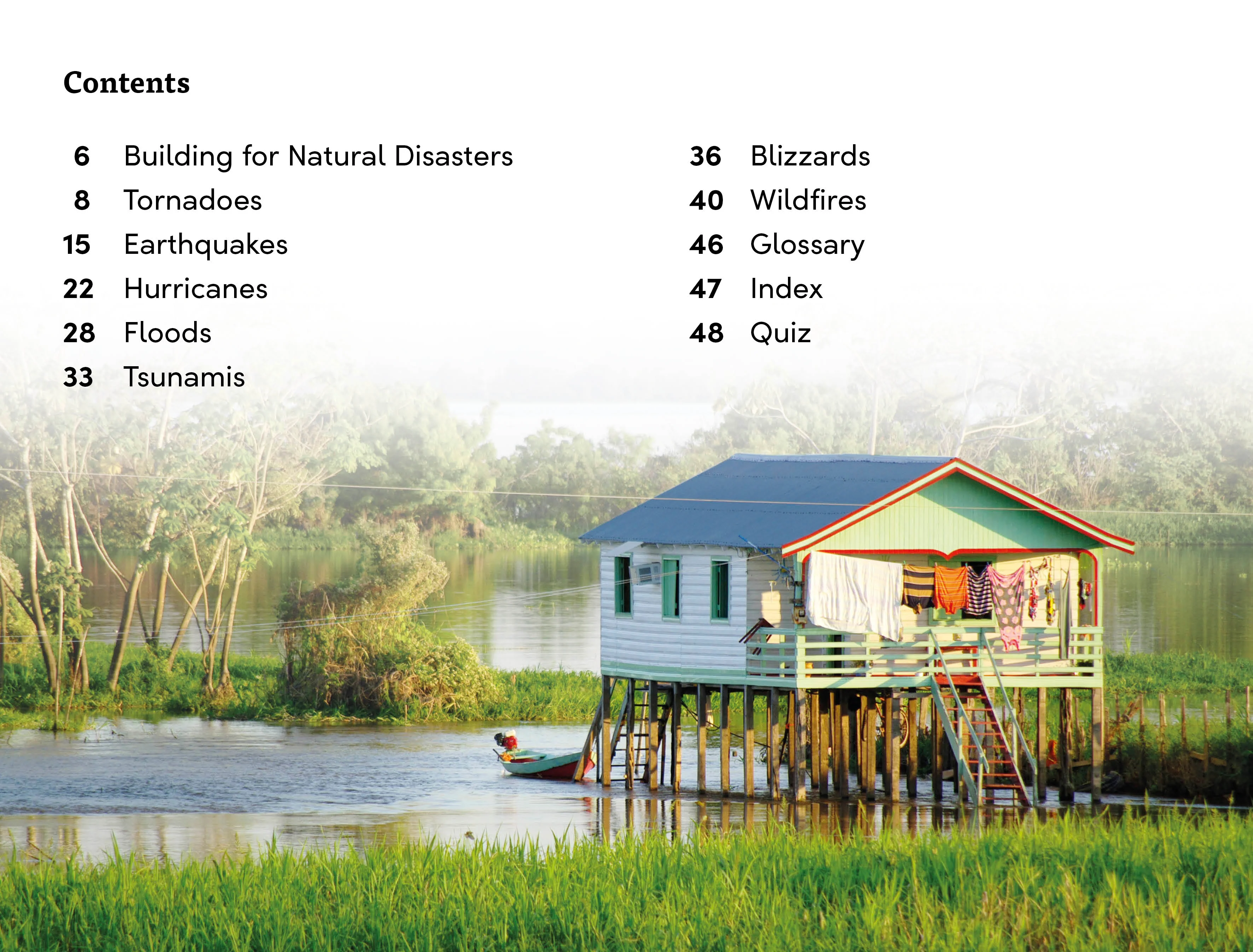 Contents

6 Building for Natural Disasters
8 Tornadoes
15 Earthquakes
22 Hurricanes
28 Floods
33 Tsunamis

36 Blizzards
40 Wildfires
46 Glossary
47 Index
48 Quiz